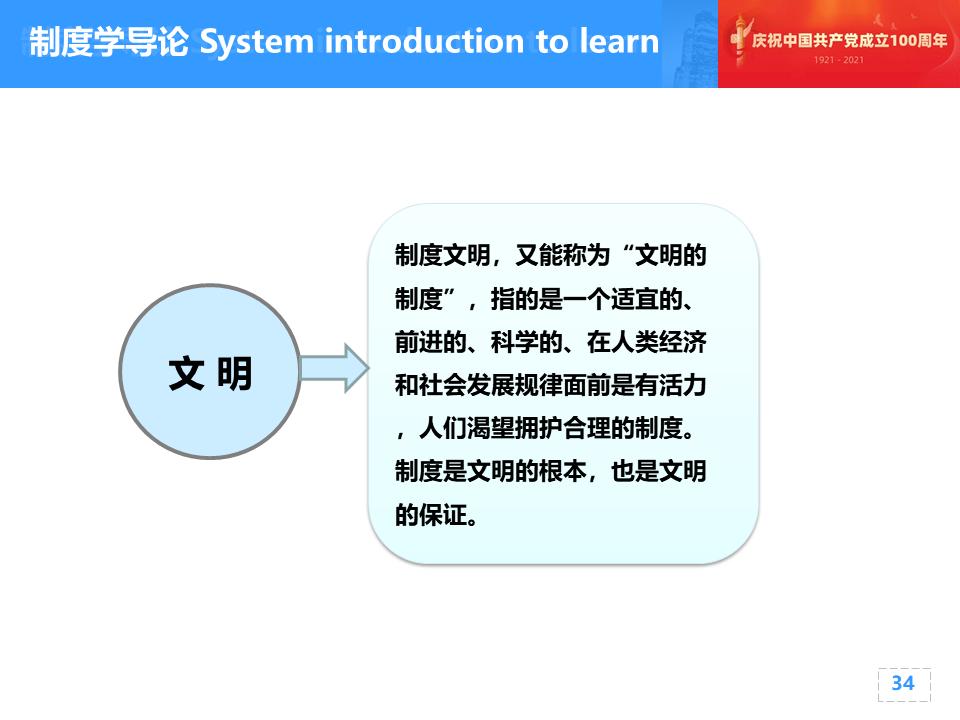 制度学导论 System introduction to learn

庆祝中国共产党成立100周年
1921 - 2021

文 明

制度文明，又能称为“文明的制度”，指的是一个适宜的、前进的、科学的、在人类经济和社会发展规律面前是有活力，人们渴望拥护合理的制度。制度是文明的根本，也是文明的保证。

34